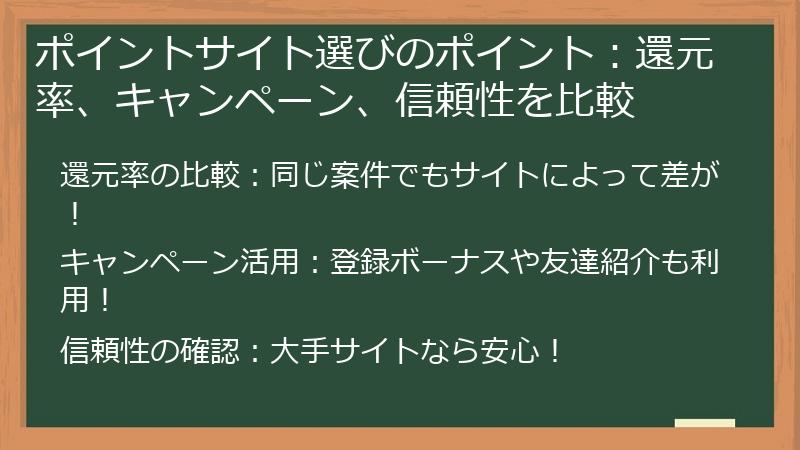 ポイントサイト選びのポイント：還元率、キャンペーン、信頼性を比較

還元率の比較：同じ案件でもサイトによって差が！

キャンペーン活用：登録ボーナスや友達紹介も利用！

信頼性の確認：大手サイトなら安心！